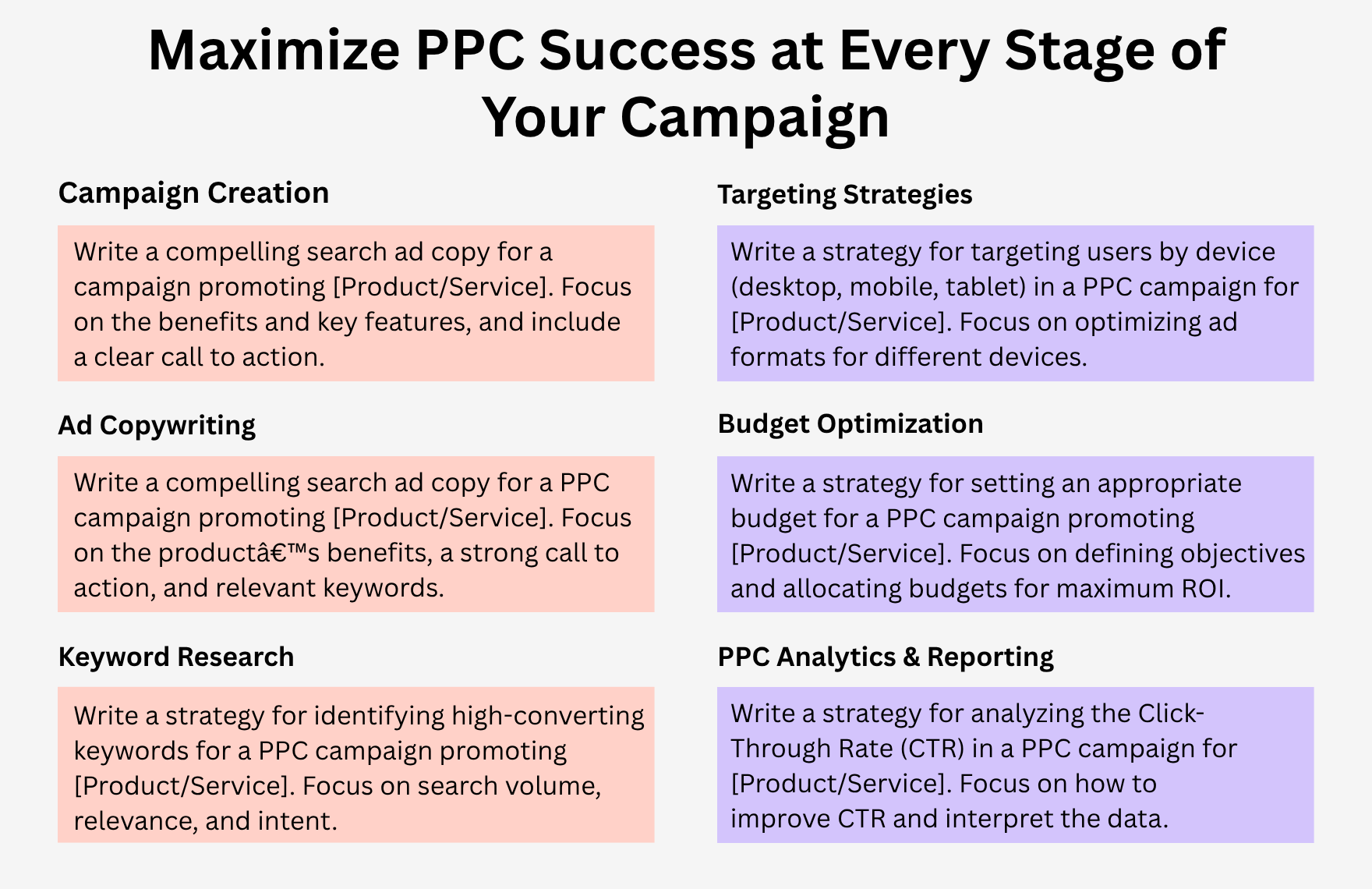 Maximize PPC Success at Every Stage of Your Campaign

Campaign Creation

Write a compelling search ad copy for a campaign promoting [Product/Service]. Focus on the benefits and key features, and include a clear call to action.

Ad Copywriting

Write a compelling search ad copy for a PPC campaign promoting [Product/Service]. Focus on the productâ€™s benefits, a strong call to action, and relevant keywords.

Keyword Research

Write a strategy for identifying high-converting keywords for a PPC campaign promoting [Product/Service]. Focus on search volume, relevance, and intent.

Targeting Strategies

Write a strategy for targeting users by device (desktop, mobile, tablet) in a PPC campaign for [Product/Service]. Focus on optimizing ad formats for different devices.

Budget Optimization

Write a strategy for setting an appropriate budget for a PPC campaign promoting [Product/Service]. Focus on defining objectives and allocating budgets for maximum ROI.

PPC Analytics & Reporting

Write a strategy for analyzing the Click-Through Rate (CTR) in a PPC campaign for [Product/Service]. Focus on how to improve CTR and interpret the data.